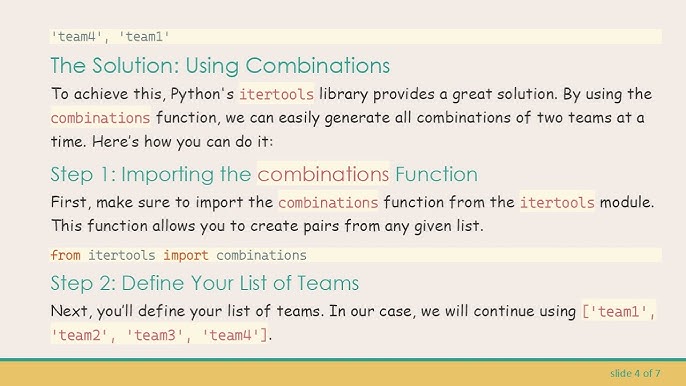 'team4', 'team1'

The Solution: Using Combinations

To achieve this, Python's itertools library provides a great solution. By using the combinations function, we can easily generate all combinations of two teams at a time. Here's how you can do it:

Step 1: Importing the combinations Function

First, make sure to import the combinations function from the itertools module. This function allows you to create pairs from any given list.

from itertools import combinations

Step 2: Define Your List of Teams

Next, you'll define your list of teams. In our case, we will continue using ['team1', 'team2', 'team3', 'team4'].

slide 4 of 7